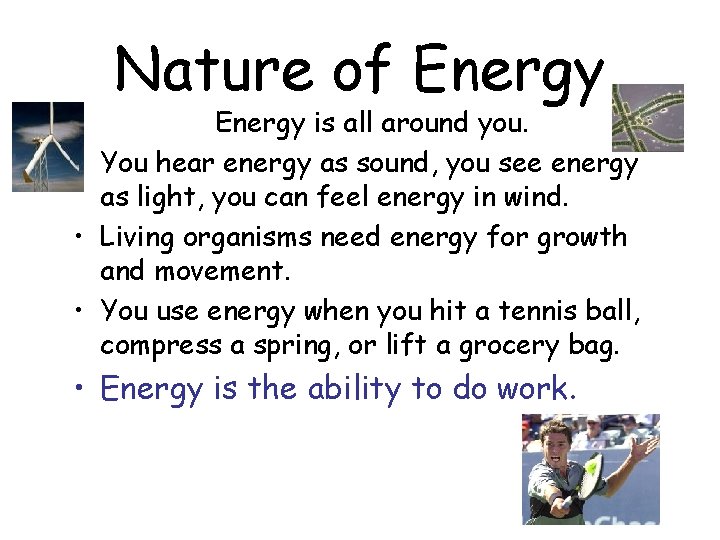 Nature of Energy

Energy is all around you.

You hear energy as sound, you see energy as light, you can feel energy in wind.

• Living organisms need energy for growth and movement.

• You use energy when you hit a tennis ball, compress a spring, or lift a grocery bag.

• Energy is the ability to do work.